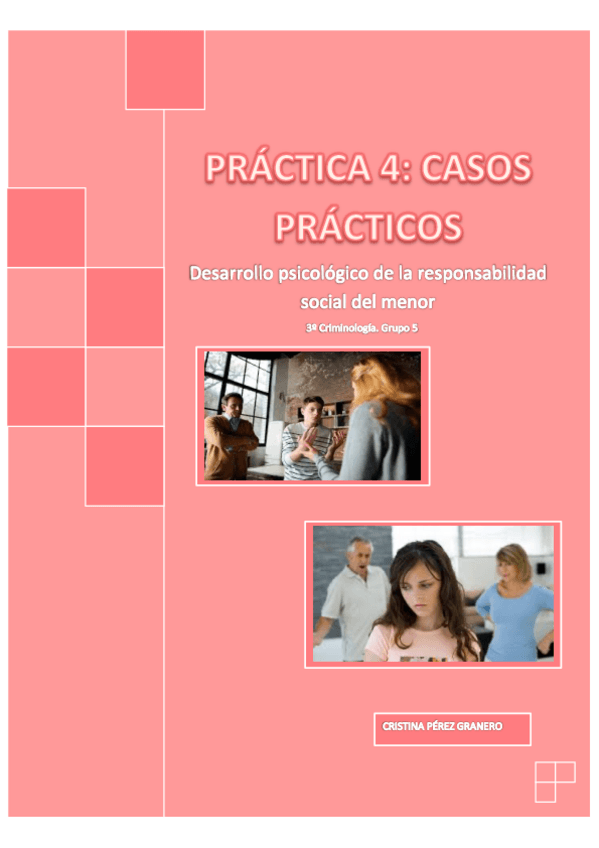 PRÁCTICA 4: CASOS PRÁCTICOS

Desarrollo psicológico de la responsabilidad social del menor

3º Criminología. Grupo 5

CRISTINA PÉREZ GRANERO